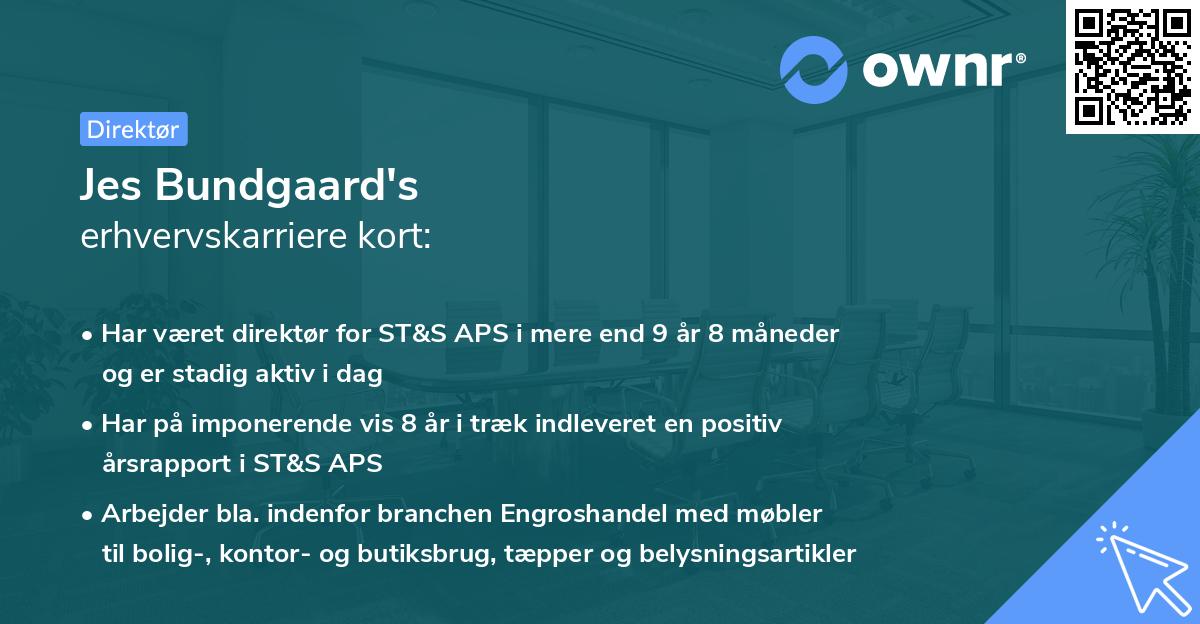 ownr®

Direktør

Jes Bundgaard's
erhvervskarriere kort:

• Har været direktør for ST&S APS i mere end 9 år 8 måneder og er stadig aktiv i dag

• Har på imponerende vis 8 år i træk indleveret en positiv årsrapport i ST&S APS

• Arbejder bla. indenfor branchen Engroshandel med møbler til bolig-, kontor- og butiksbrug, tæpper og belysningsartikler